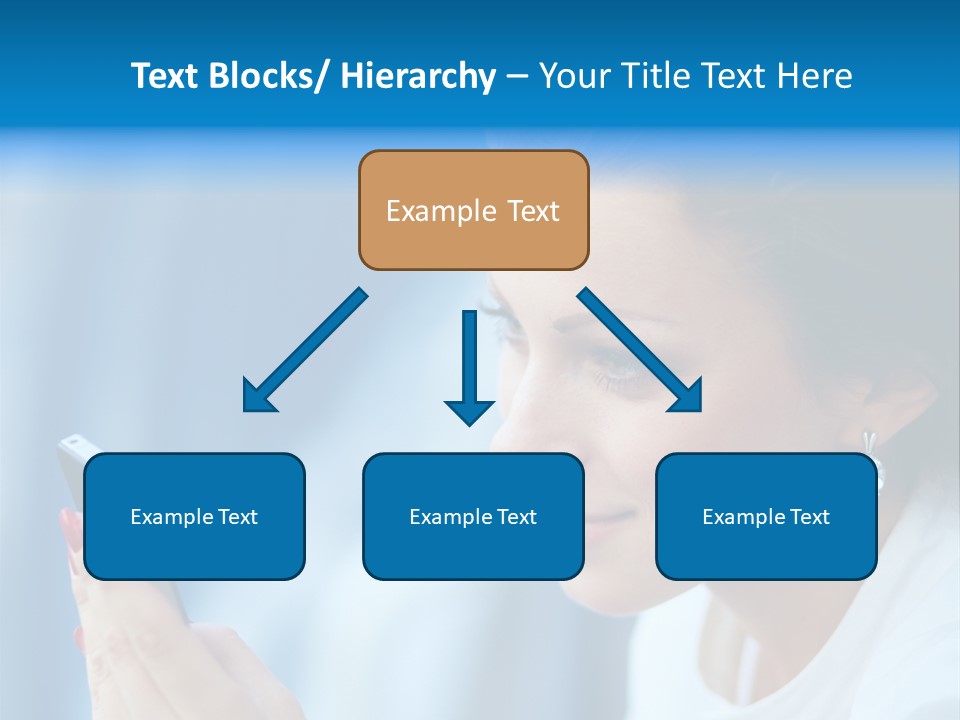 Text Blocks/ Hierarchy – Your Title Text Here

Example Text

Example Text

Example Text

Example Text